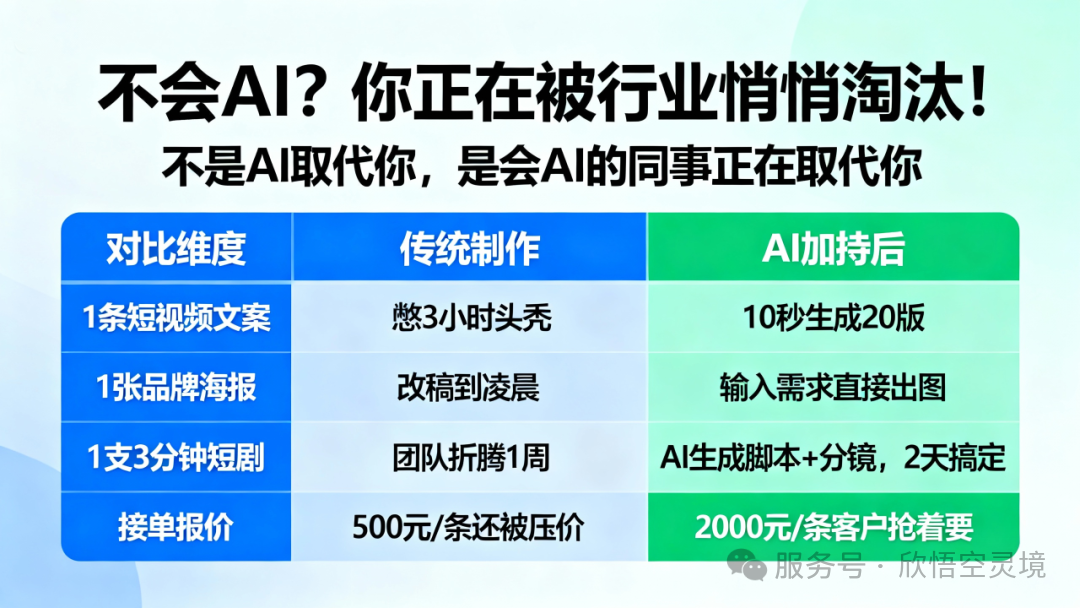 不会AI？你正在被行业悄悄淘汰！
不是AI取代你，是会AI的同事正在取代你

| 对比维度 | 传统制作 | AI加持后 |
|---|---|---|
| 1条短视频文案 | 憋3小时头秃 | 10秒生成20版 |
| 1张品牌海报 | 改稿到凌晨 | 输入需求直接出图 |
| 1支3分钟短剧 | 团队折腾1周 | AI生成脚本+分镜，2天搞定 |
| 接单报价 | 500元/条还被压价 | 2000元/条客户抢着要 |

服务号 · 欣悟空灵境